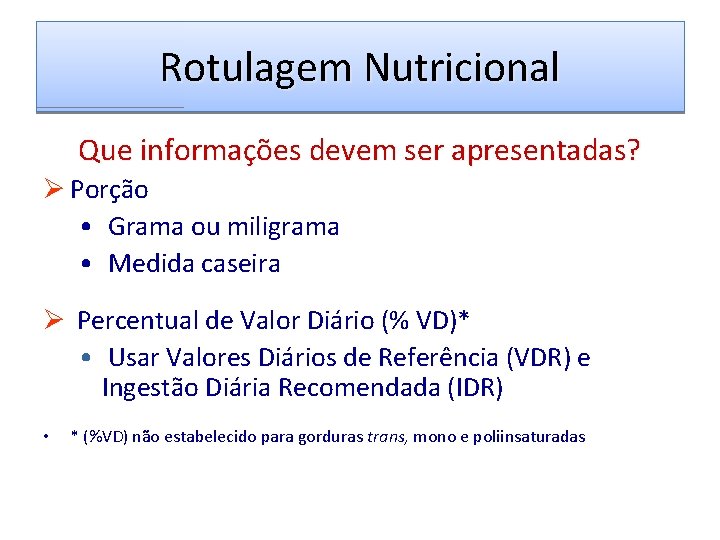 Rotulagem Nutricional

Que informações devem ser apresentadas?

➢ Porção
• Grama ou miligrama
• Medida caseira

➢ Percentual de Valor Diário (% VD)*
• Usar Valores Diários de Referência (VDR) e Ingestão Diária Recomendada (IDR)

• * (%VD) não estabelecido para gorduras trans, mono e poliinsaturadas